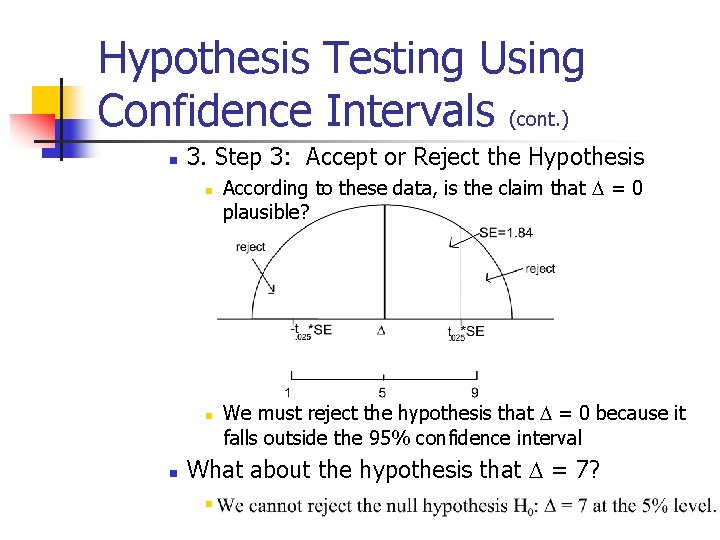 Hypothesis Testing Using Confidence Intervals (cont.)

3. Step 3: Accept or Reject the Hypothesis

According to these data, is the claim that $\Delta = 0$ plausible?

reject

SE=1.84

reject

$-t_{.025}$*SE

$\Delta$

$t_{.025}$*SE

1

5

9

We must reject the hypothesis that $\Delta = 0$ because it falls outside the 95% confidence interval

What about the hypothesis that $\Delta = 7$?

We cannot reject the null hypothesis $H_0$: $\Delta = 7$ at the 5% level.